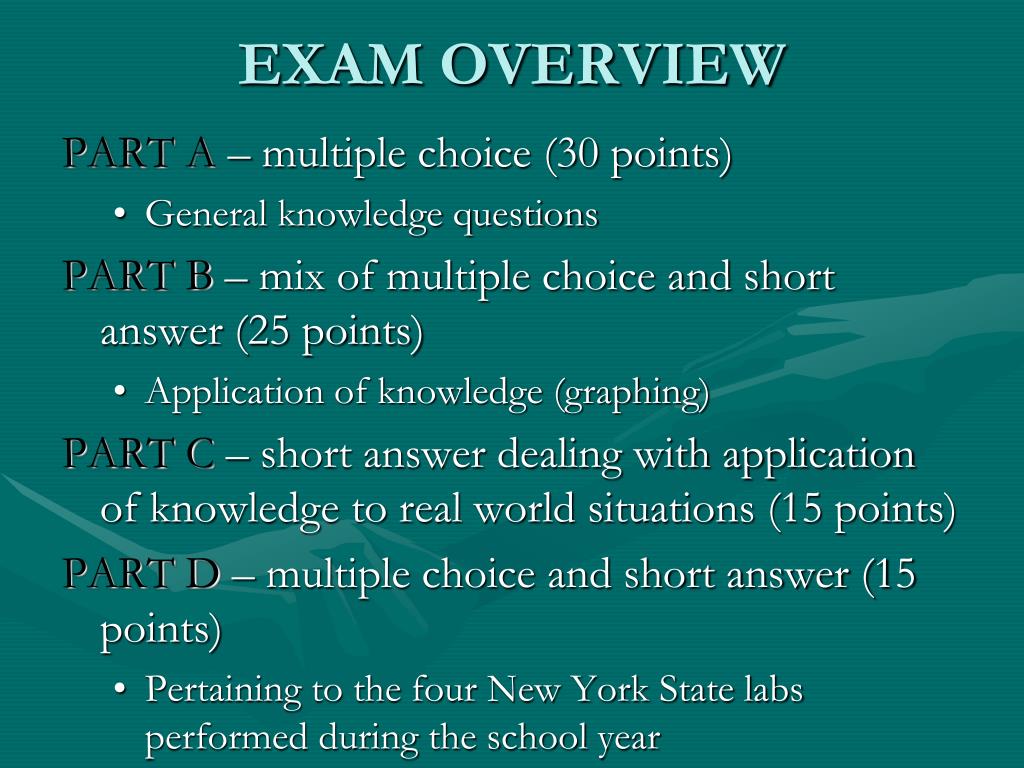 EXAM OVERVIEW

PART A – multiple choice (30 points)

• General knowledge questions

PART B – mix of multiple choice and short answer (25 points)

• Application of knowledge (graphing)

PART C – short answer dealing with application of knowledge to real world situations (15 points)

PART D – multiple choice and short answer (15 points)

• Pertaining to the four New York State labs performed during the school year